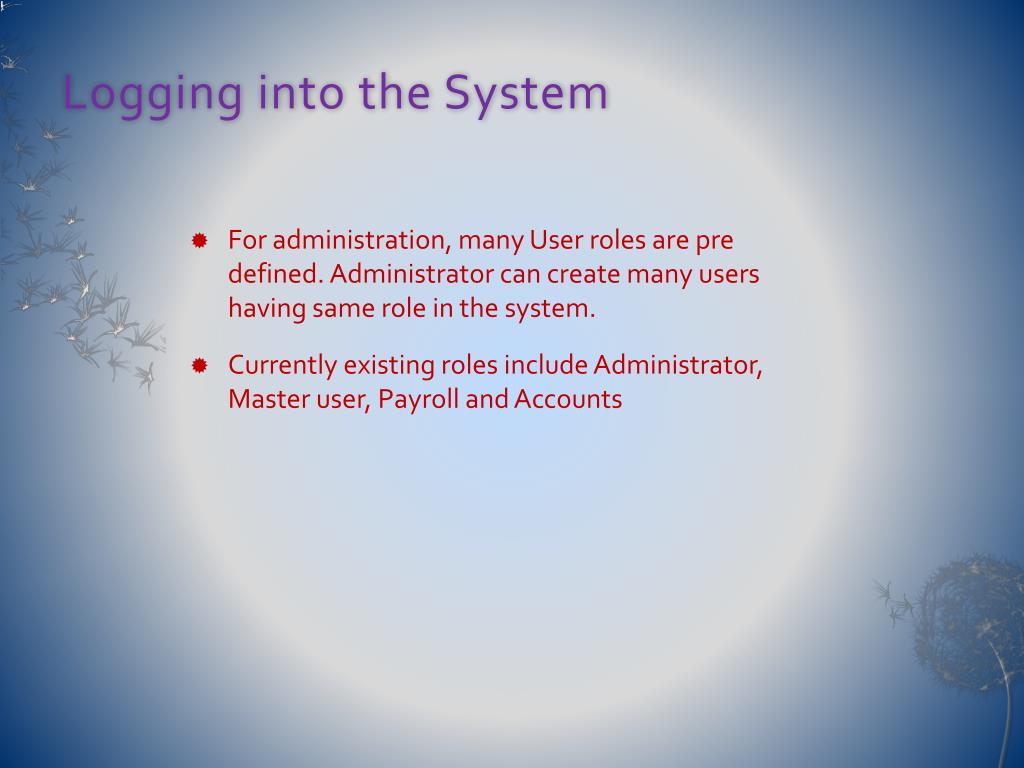 Logging into the System

For administration, many User roles are pre defined. Administrator can create many users having same role in the system.

Currently existing roles include Administrator, Master user, Payroll and Accounts